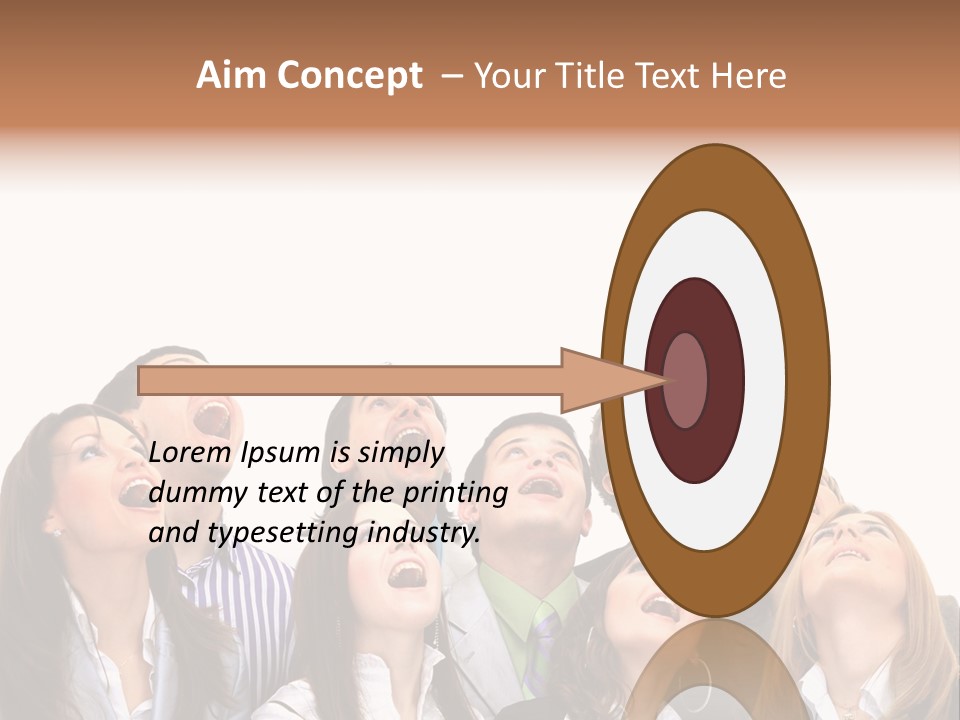 Aim Concept – Your Title Text Here

Lorem Ipsum is simply dummy text of the printing and typesetting industry.